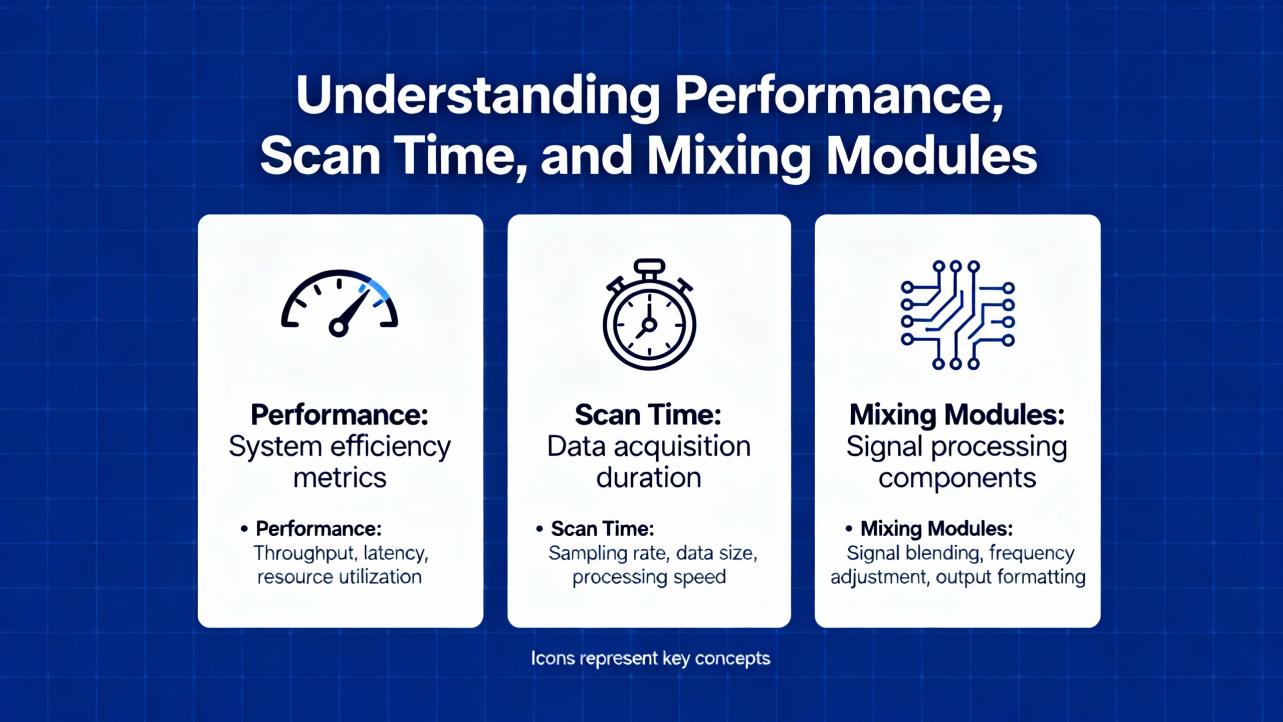 Understanding Performance, Scan Time, and Mixing Modules

Performance:
System efficiency metrics

• Performance:
Throughput, latency, resource utilization

Scan Time:
Data acquisition duration

• Scan Time:
Sampling rate, data size, processing speed

Mixing Modules:
Signal processing components

• Mixing Modules:
Signal blending, frequency adjustment, output formatting

Icons represent key concepts